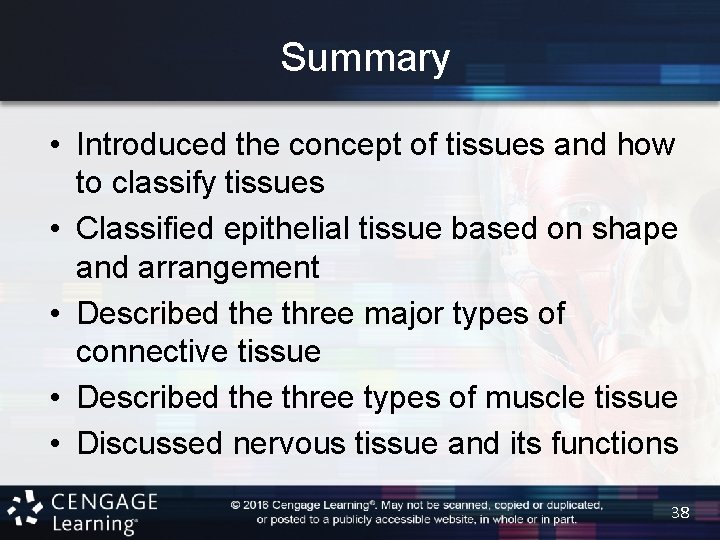 Summary

• Introduced the concept of tissues and how to classify tissues
• Classified epithelial tissue based on shape and arrangement
• Described the three major types of connective tissue
• Described the three types of muscle tissue
• Discussed nervous tissue and its functions

CENGAGE Learning®

© 2016 Cengage Learning®. May not be scanned, copied or duplicated, or posted to a publicly accessible website, in whole or in part.

38